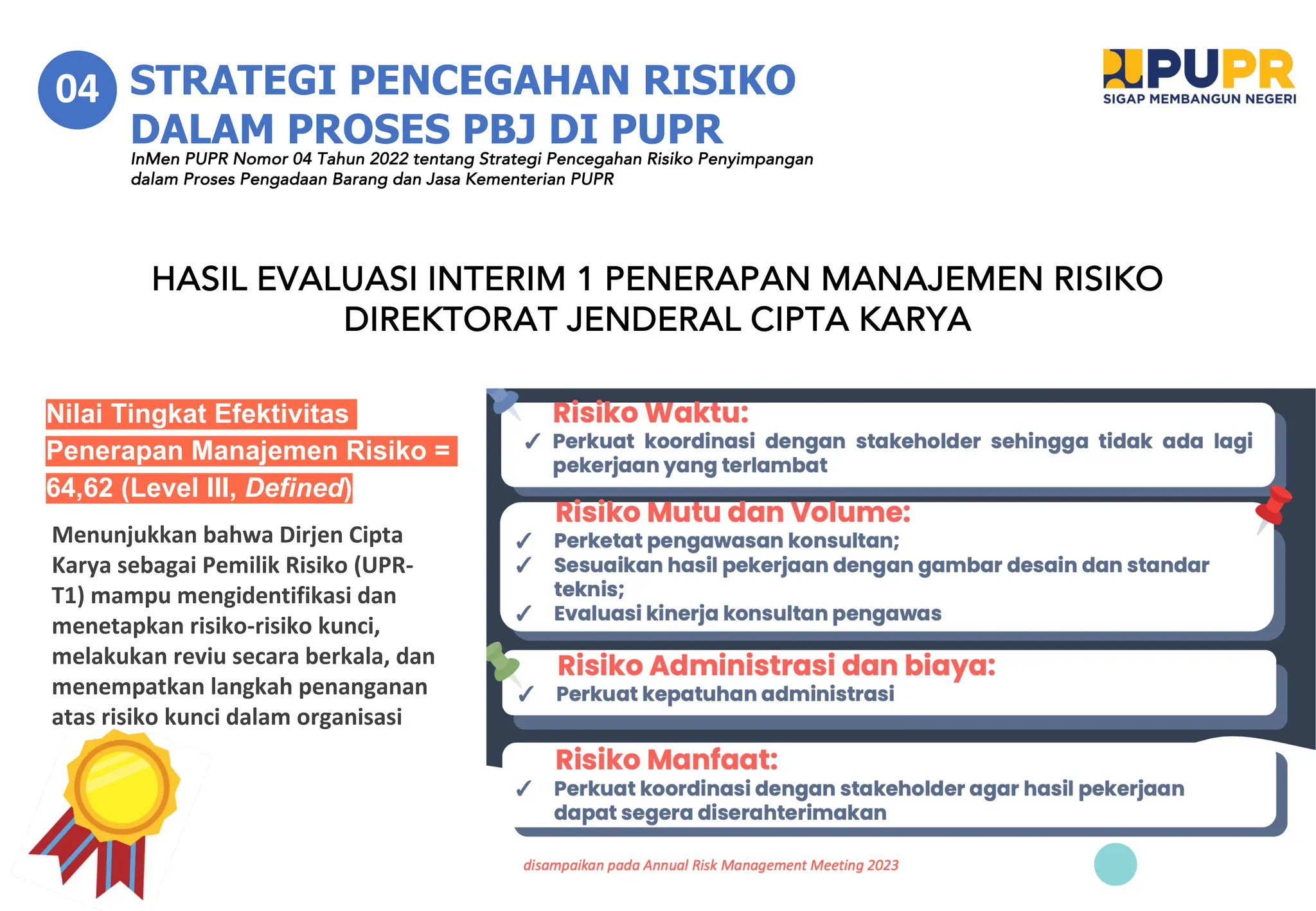 04 STRATEGI PENCEGAHAN RISIKO DALAM PROSES PBJ DI PUPR

InMen PUPR Nomor 04 Tahun 2022 tentang Strategi Pencegahan Risiko Penyimpangan dalam Proses Pengadaan Barang dan Jasa Kementerian PUPR

PUPR
SIGAP MEMBANGUN NEGERI

HASIL EVALUASI INTERIM 1 PENERAPAN MANAJEMEN RISIKO DIREKTORAT JENDERAL CIPTA KARYA

Nilai Tingkat Efektivitas Penerapan Manajemen Risiko = 64,62 (Level III, Defined)

Menunjukkan bahwa Dirjen Cipta Karya sebagai Pemilik Risiko (UPR-T1) mampu mengidentifikasi dan menetapkan risiko-risiko kunci, melakukan reviu secara berkala, dan menempatkan langkah penanganan atas risiko kunci dalam organisasi

Risiko Waktu:
✓ Perkuat koordinasi dengan stakeholder sehingga tidak ada lagi pekerjaan yang terlambat

Risiko Mutu dan Volume:
✓ Perketat pengawasan konsultan;
✓ Sesuaikan hasil pekerjaan dengan gambar desain dan standar teknis;
✓ Evaluasi kinerja konsultan pengawas

Risiko Administrasi dan biaya:
✓ Perkuat kepatuhan administrasi

Risiko Manfaat:
✓ Perkuat koordinasi dengan stakeholder agar hasil pekerjaan dapat segera diserahterimakan

disampaikan pada Annual Risk Management Meeting 2023